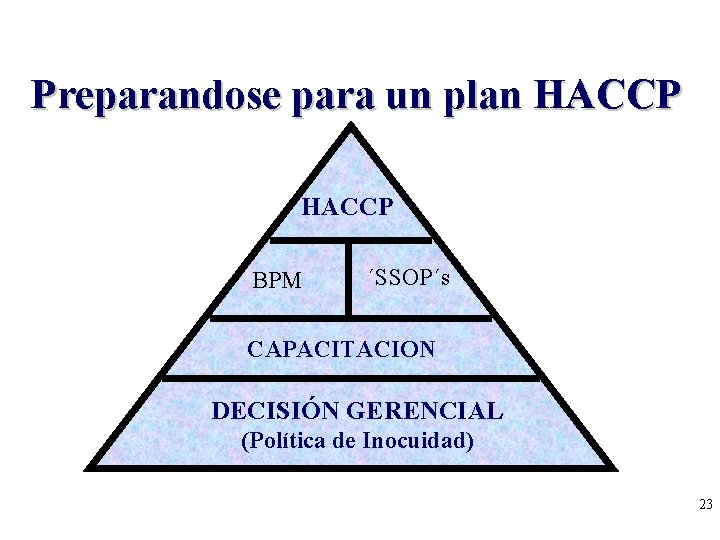 Preparandose para un plan HACCP

HACCP

BPM

´SSOP´s

CAPACITACION

DECISIÓN GERENCIAL
(Política de Inocuidad)

23